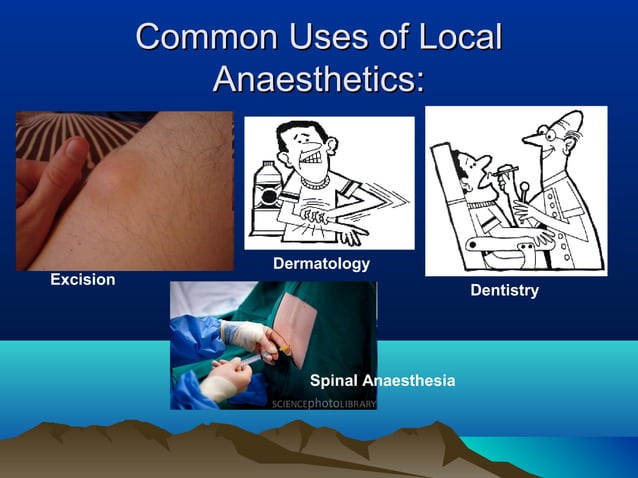 Common Uses of Local Anaesthetics:

Excision

Dermatology

Dentistry

Spinal Anaesthesia

SCIENCEphotoLIBRARY